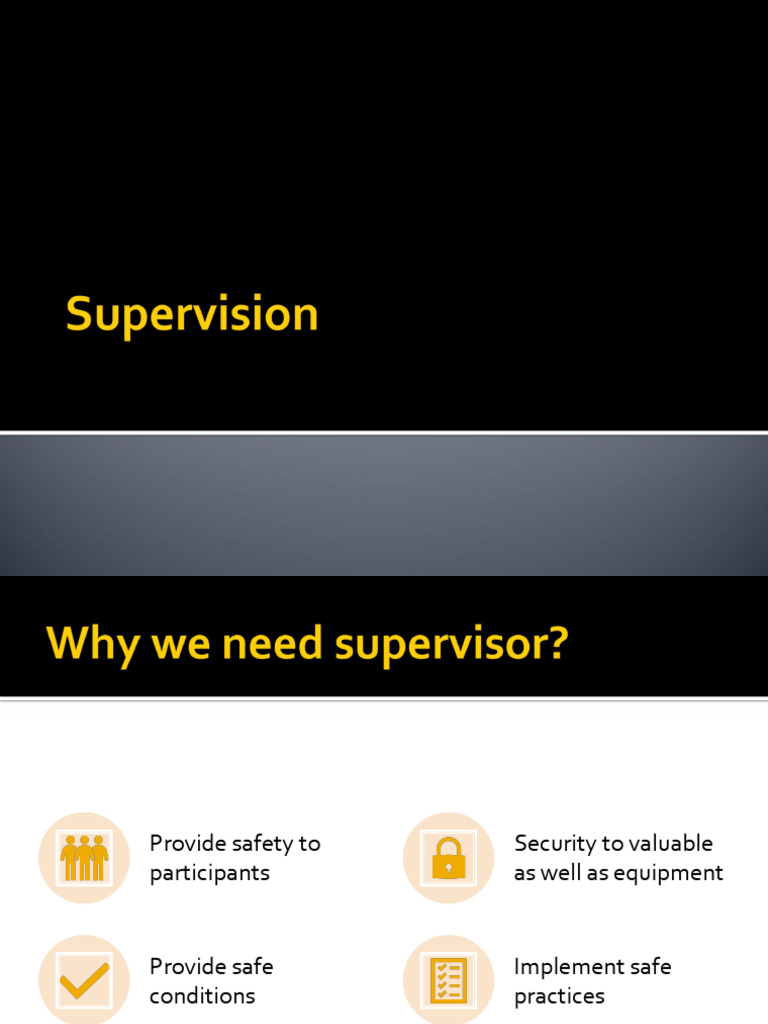 Supervision

Why we need supervisor?

Provide safety to participants

Security to valuable as well as equipment

Provide safe conditions

Implement safe practices